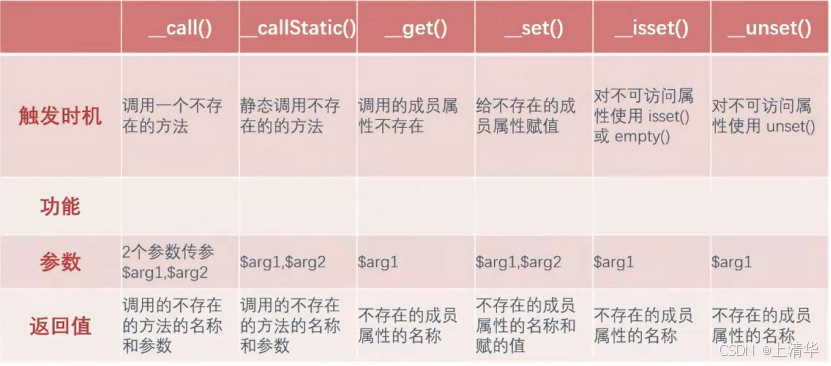 | | __call() | __callStatic() | __get() | __set() | __isset() | __unset() |
|---|---|---|---|---|---|---|
| 触发时机 | 调用一个不存在的方法 | 静态调用不存在的的方法 | 调用的成员属性不存在 | 给不存在的成员属性赋值 | 对不可访问属性使用 isset() 或 empty() | 对不可访问属性使用 unset() |
| 功能 | | | | | | |
| 参数 | 2个参数传参 \$arg1,\$arg2 | \$arg1,\$arg2 | \$arg1 | \$arg1,\$arg2 | \$arg1 | \$arg1 |
| 返回值 | 调用的不存在的方法的名称和参数 | 调用的不存在的方法的名称和参数 | 不存在的成员属性的名称 | 不存在的成员属性的名称和赋的值 | 不存在的成员属性的名称 | 不存在的成员属性的名称 |

CSDN @上清华